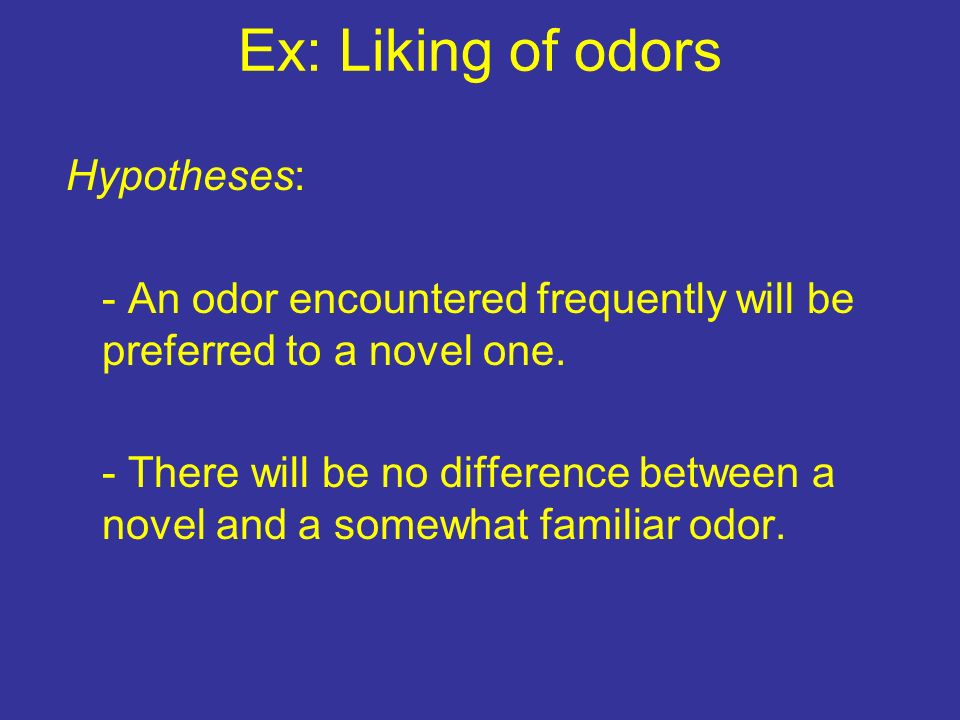 Ex: Liking of odors

Hypotheses:

- An odor encountered frequently will be preferred to a novel one.

- There will be no difference between a novel and a somewhat familiar odor.